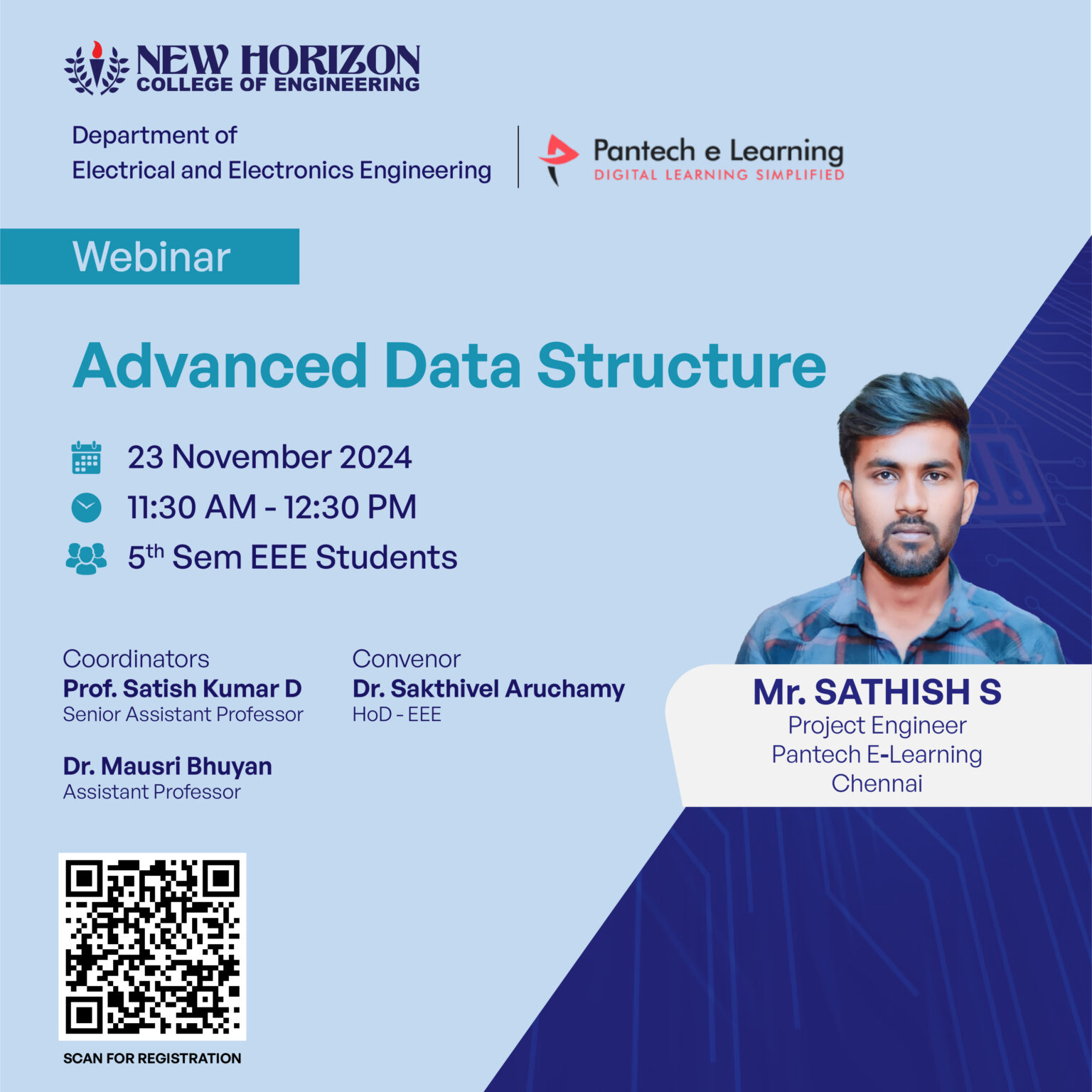 NEW HORIZON
COLLEGE OF ENGINEERING

Department of
Electrical and Electronics Engineering

Pantech e Learning
DIGITAL LEARNING SIMPLIFIED

Webinar

Advanced Data Structure

23 November 2024

11:30 AM - 12:30 PM

5$^{th}$ Sem EEE Students

Coordinators
Prof. Satish Kumar D
Senior Assistant Professor

Dr. Mausri Bhuyan
Assistant Professor

Convenor
Dr. Sakthivel Aruchamy
HoD - EEE

Mr. SATHISH S
Project Engineer
Pantech E-Learning
Chennai

SCAN FOR REGISTRATION